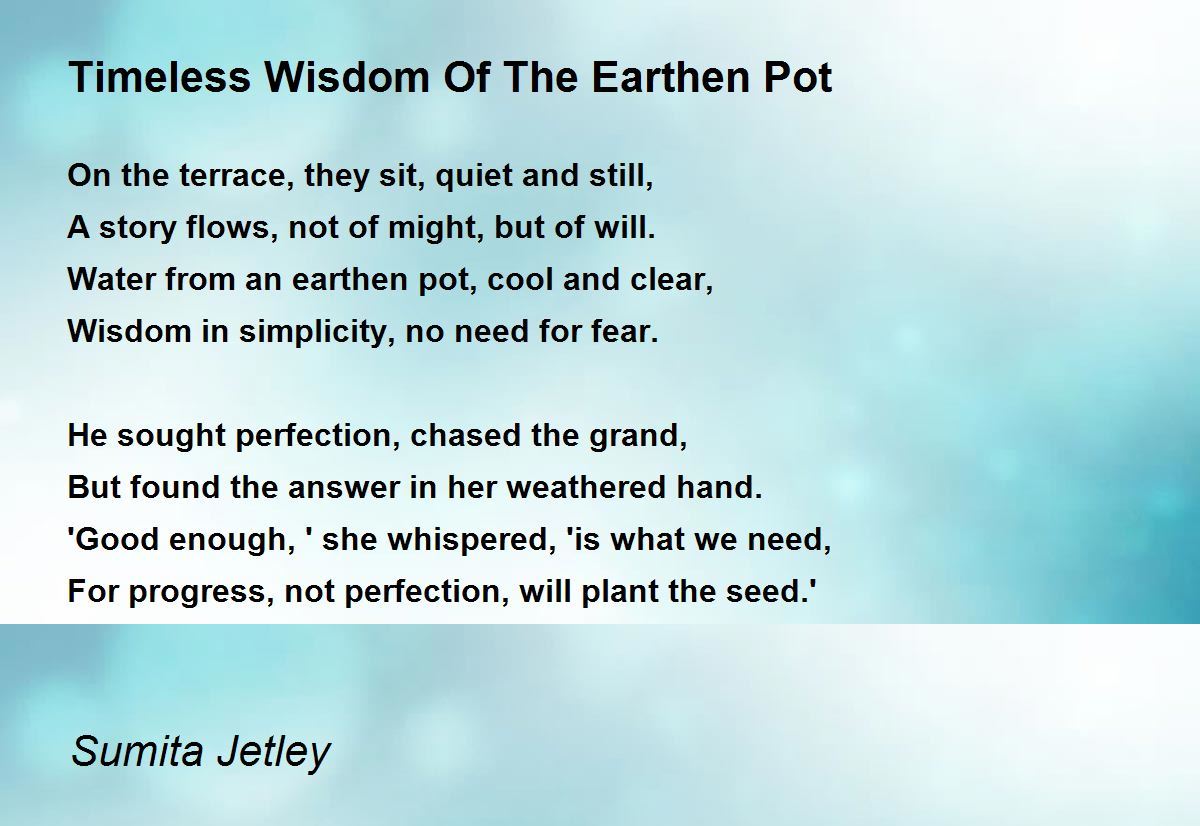 Timeless Wisdom Of The Earthen Pot

On the terrace, they sit, quiet and still,
A story flows, not of might, but of will.
Water from an earthen pot, cool and clear,
Wisdom in simplicity, no need for fear.

He sought perfection, chased the grand,
But found the answer in her weathered hand.
'Good enough, ' she whispered, 'is what we need,
For progress, not perfection, will plant the seed.'

Sumita Jetley